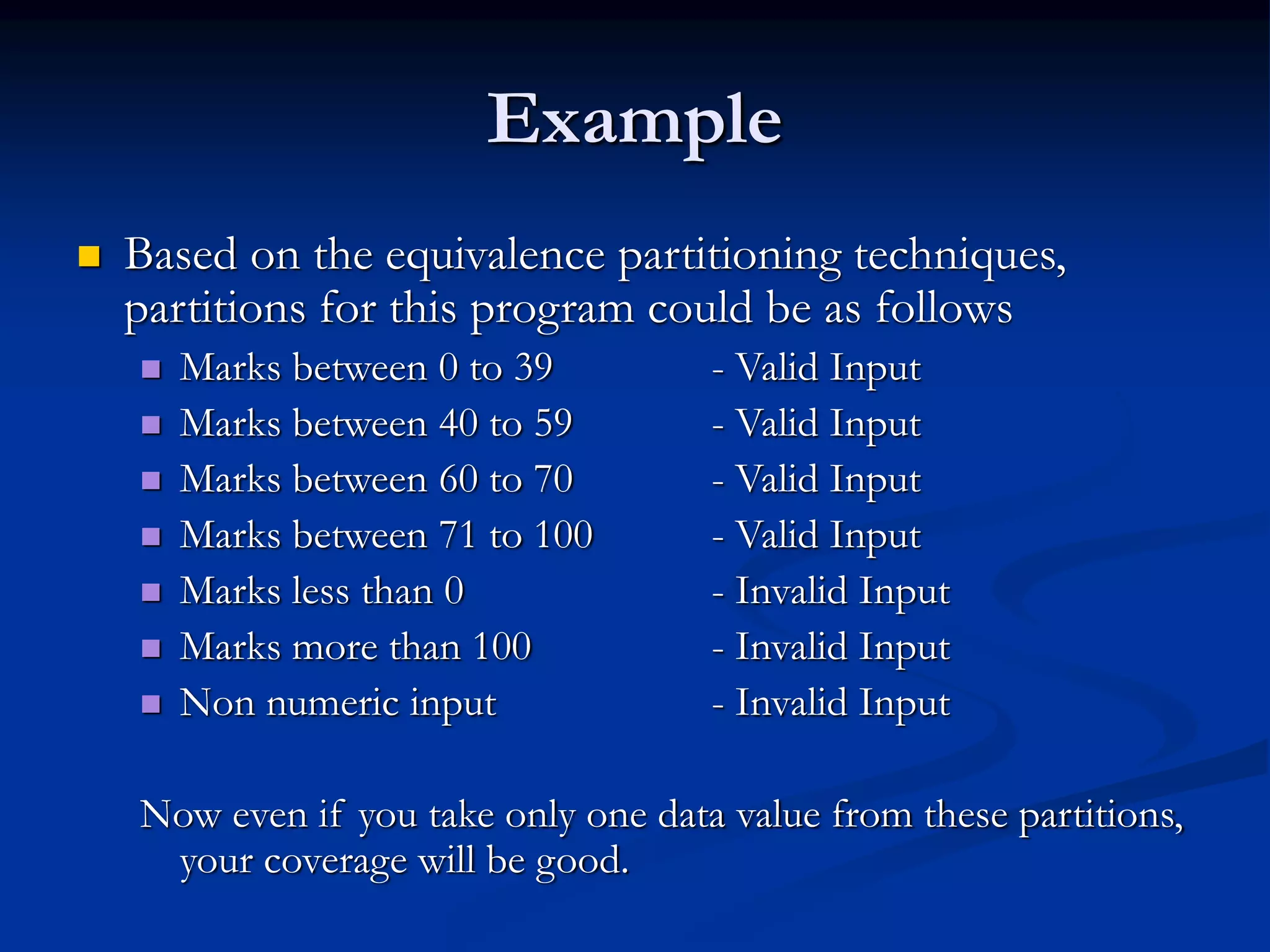 Example

Based on the equivalence partitioning techniques, partitions for this program could be as follows

Marks between 0 to 39 - Valid Input
Marks between 40 to 59 - Valid Input
Marks between 60 to 70 - Valid Input
Marks between 71 to 100 - Valid Input
Marks less than 0 - Invalid Input
Marks more than 100 - Invalid Input
Non numeric input - Invalid Input

Now even if you take only one data value from these partitions, your coverage will be good.